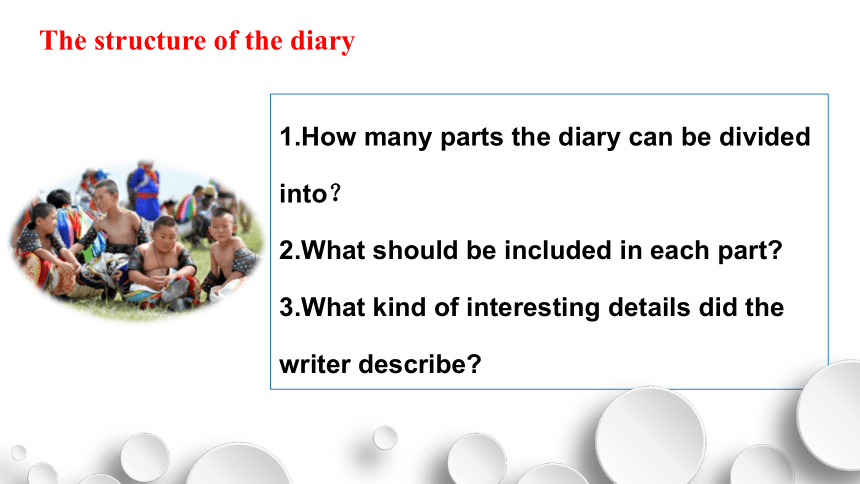 The structure of the diary

1.How many parts the diary can be divided into？

2.What should be included in each part?

3.What kind of interesting details did the writer describe?